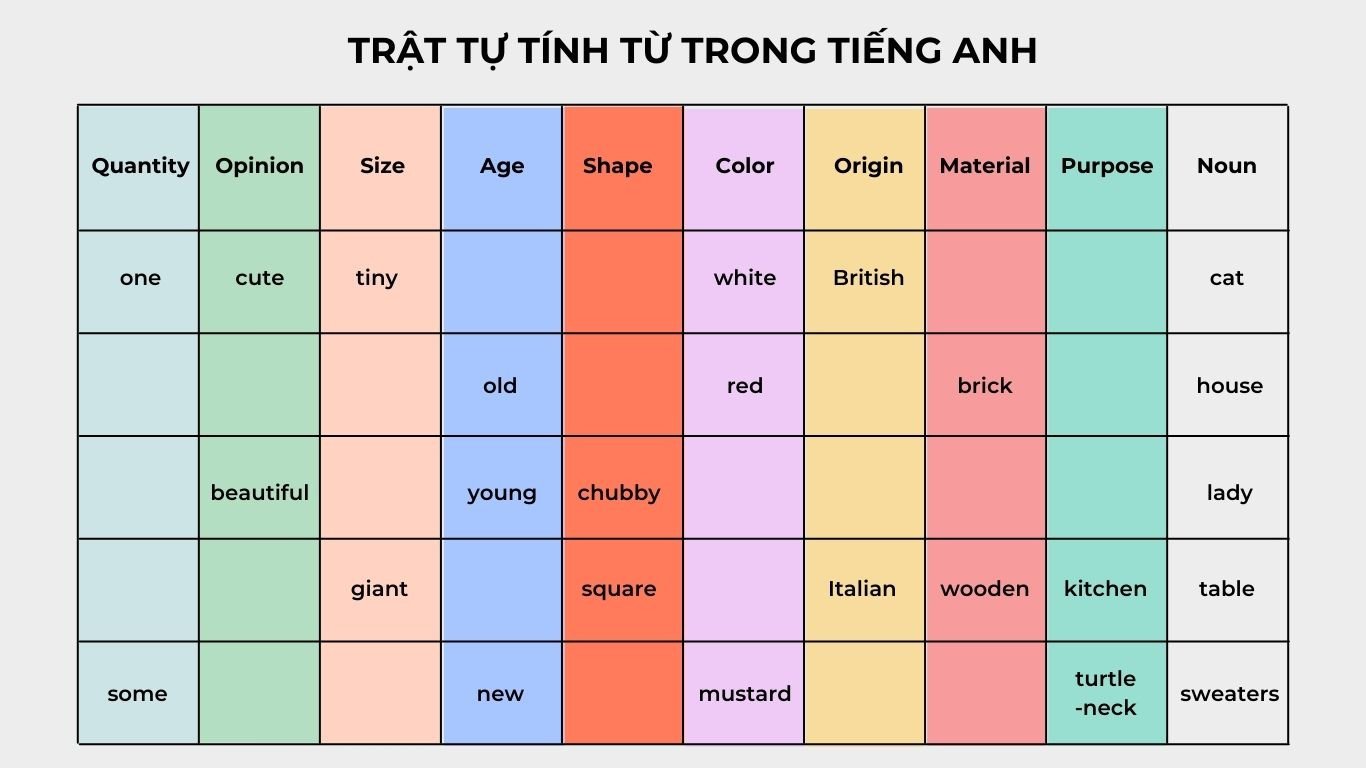 TRẬT TỰ TÍNH TỪ TRONG TIẾNG ANH

| Quantity | Opinion | Size | Age | Shape | Color | Origin | Material | Purpose | Noun |
|---|---|---|---|---|---|---|---|---|---|
| one | cute | tiny | | | white | British | | | cat |
| | | | old | | red | | brick | | house |
| | beautiful | | young | chubby | | | | | lady |
| | | giant | | square | | Italian | wooden | kitchen | table |
| some | | | new | | mustard | | | turtle -neck | sweaters |